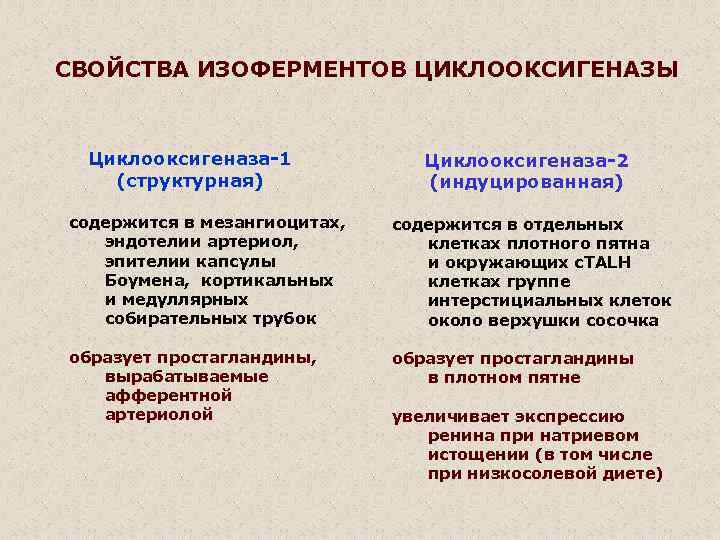 СВОЙСТВА ИЗОФЕРМЕНТОВ ЦИКЛООКСИГЕНАЗЫ

Циклооксигеназа-1 (структурная)

содержится в мезангиоцитах, эндотелии артериол, эпителии капсулы Боумена, кортикальных и медуллярных собирательных трубок

образует простагландины, вырабатываемые афферентной артериолой

Циклооксигеназа-2 (индуцированная)

содержится в отдельных клетках плотного пятна и окружающих cTALH клетках группе интерстициальных клеток около верхушки сосочка

образует простагландины в плотном пятне

увеличивает экспрессию ренина при натриевом истощении (в том числе при низкосолевой диете)